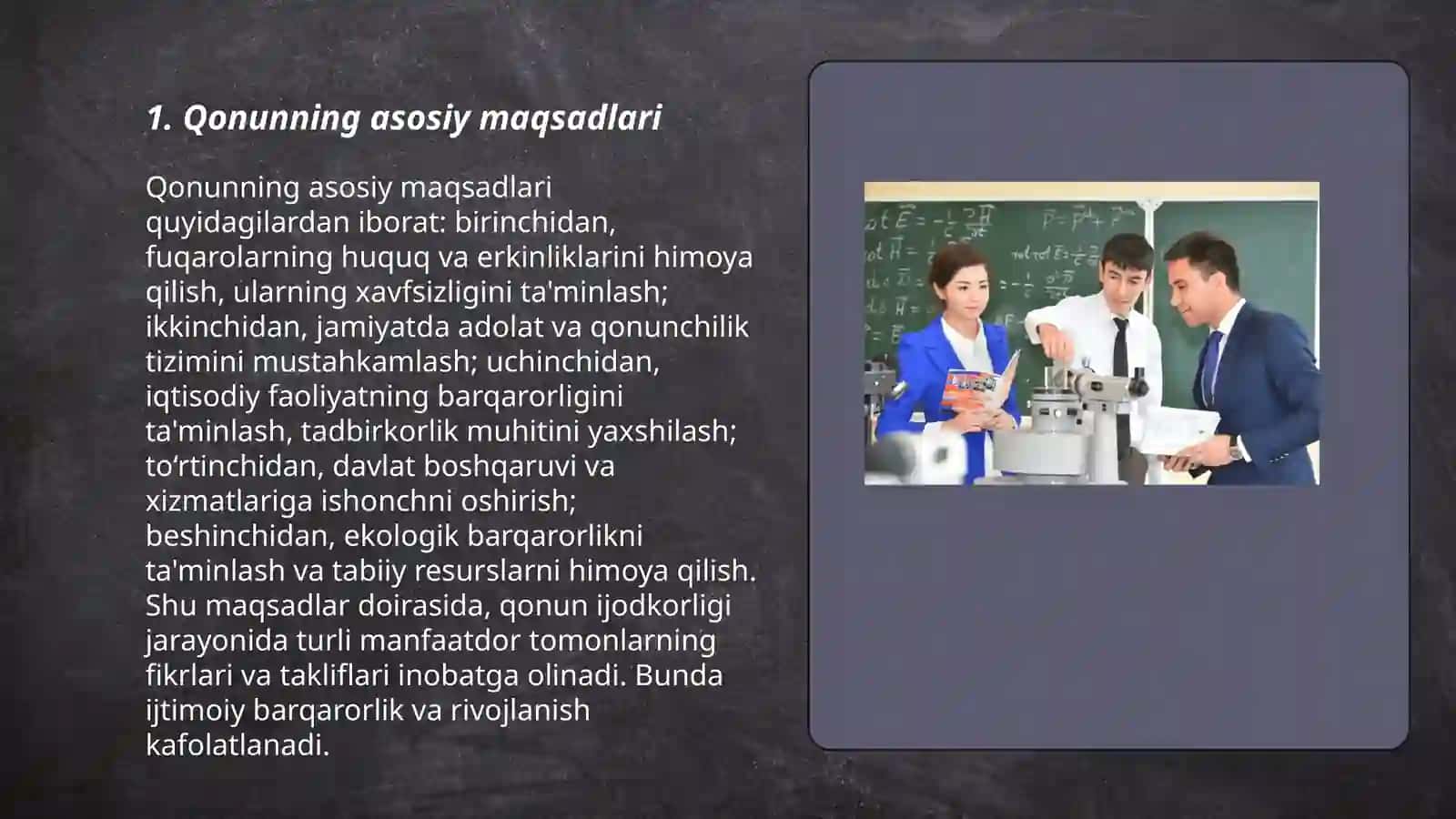 1. Qonunning asosiy maqsadlari

Qonunning asosiy maqsadlari quyidagilardan iborat: birinchidan, fuqarolarning huquq va erkinliklarini himoya qilish, ularning xavfsizligini ta'minlash; ikkinchidan, jamiyatda adolat va qonunchilik tizimini mustahkamlash; uchinchidan, iqtisodiy faoliyatning barqarorligini ta'minlash, tadbirkorlik muhitini yaxshilash; to‘rtinchidan, davlat boshqaruvi va xizmatlariga ishonchni oshirish; beshinchidan, ekologik barqarorlikni ta'minlash va tabiiy resurslarni himoya qilish. Shu maqsadlar doirasida, qonun ijodkorligi jarayonida turli manfaatdor tomonlarning fikrlari va takliflari inobatga olinadi. Bunda ijtimoiy barqarorlik va rivojlanish kafolatlanadi.